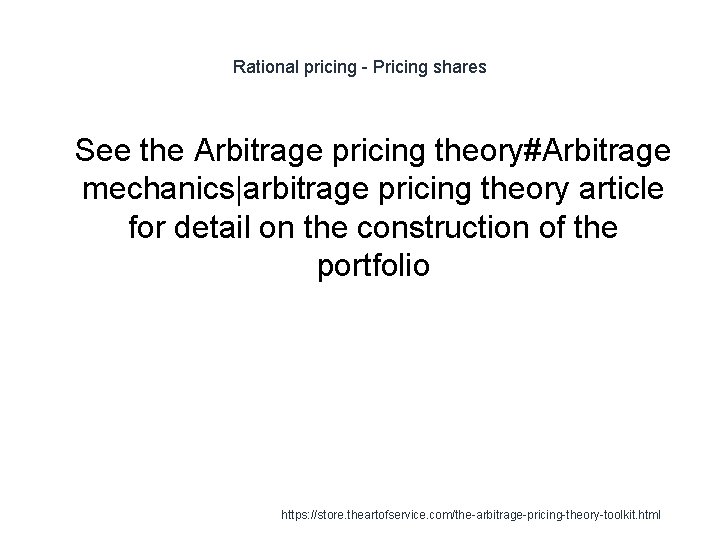 Rational pricing - Pricing shares

See the Arbitrage pricing theory#Arbitrage mechanics|arbitrage pricing theory article for detail on the construction of the portfolio

https://store.theartofservice.com/the-arbitrage-pricing-theory-toolkit.html